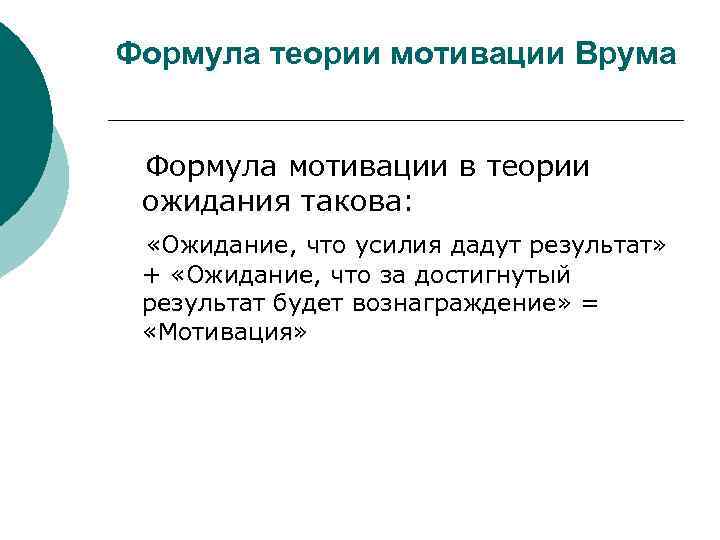 Формула теории мотивации Врума

Формула мотивации в теории ожидания такова:

«Ожидание, что усилия дадут результат» + «Ожидание, что за достигнутый результат будет вознаграждение» = «Мотивация»